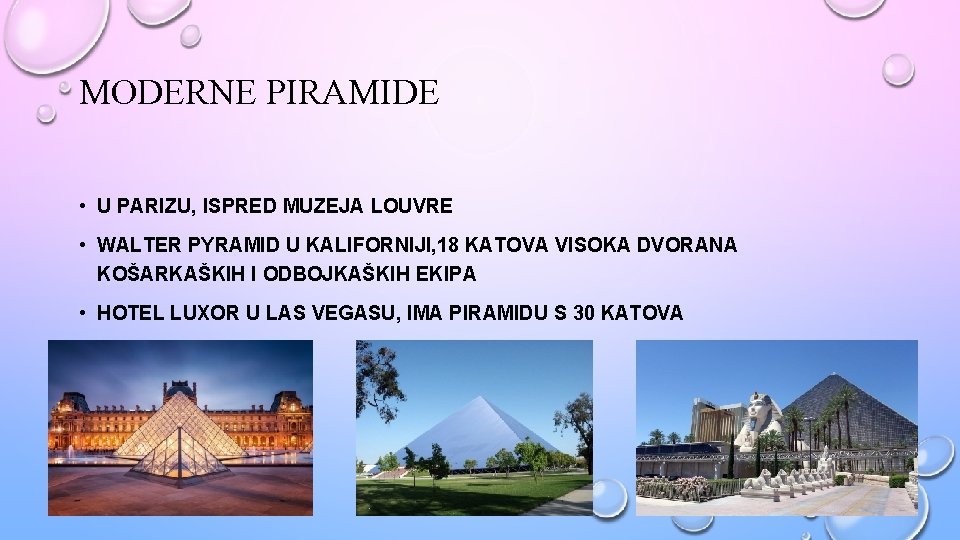 MODERNE PIRAMIDE

• U PARIZU, ISPRED MUZEJA LOUVRE

• WALTER PYRAMID U KALIFORNIJI,18 KATOVA VISOKA DVORANA KOŠARKAŠKIH I ODBOJKAŠKIH EKIPA

• HOTEL LUXOR U LAS VEGASU, IMA PIRAMIDU S 30 KATOVA